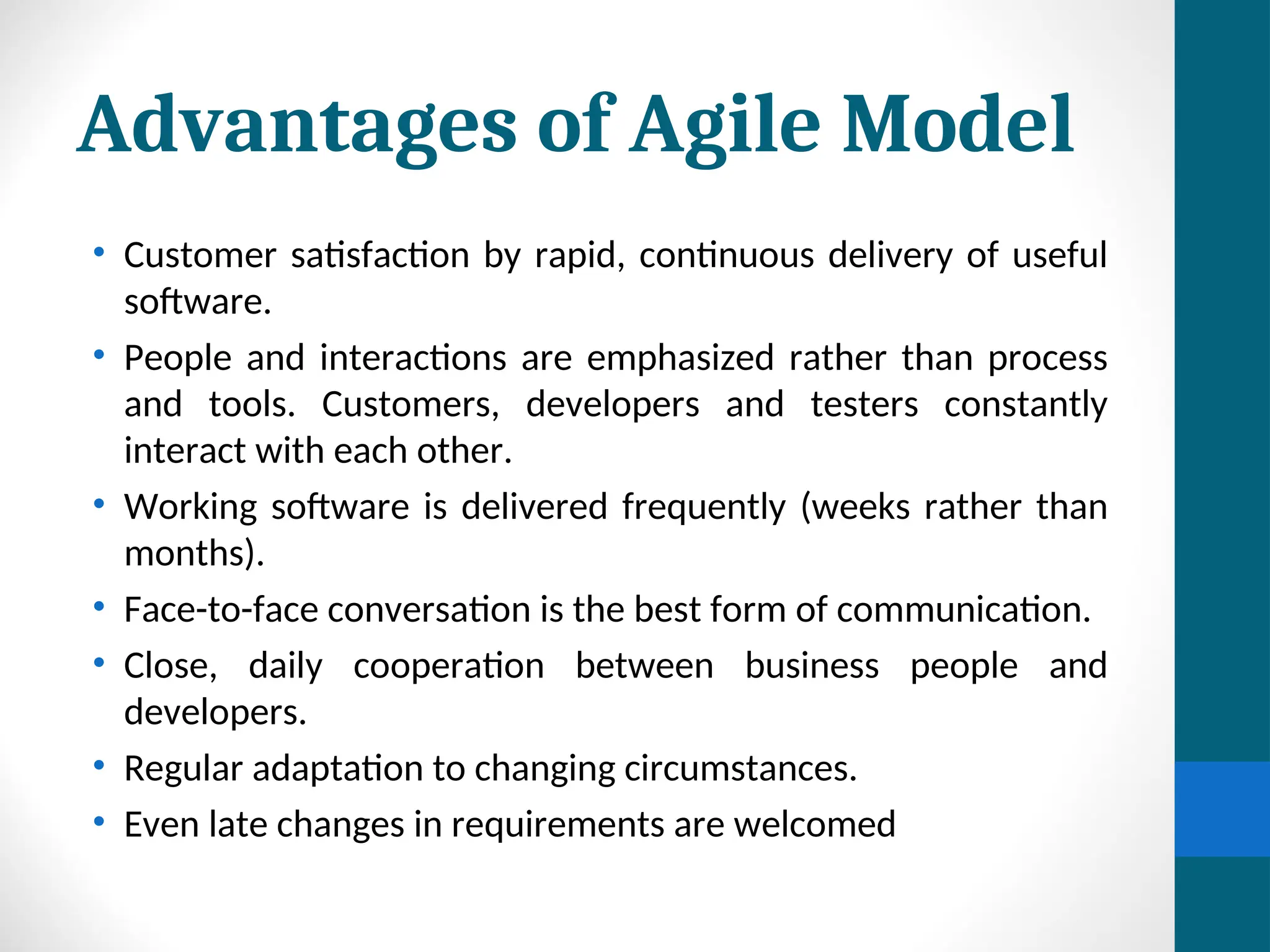 Advantages of Agile Model

• Customer satisfaction by rapid, continuous delivery of useful software.
• People and interactions are emphasized rather than process and tools. Customers, developers and testers constantly interact with each other.
• Working software is delivered frequently (weeks rather than months).
• Face-to-face conversation is the best form of communication.
• Close, daily cooperation between business people and developers.
• Regular adaptation to changing circumstances.
• Even late changes in requirements are welcomed